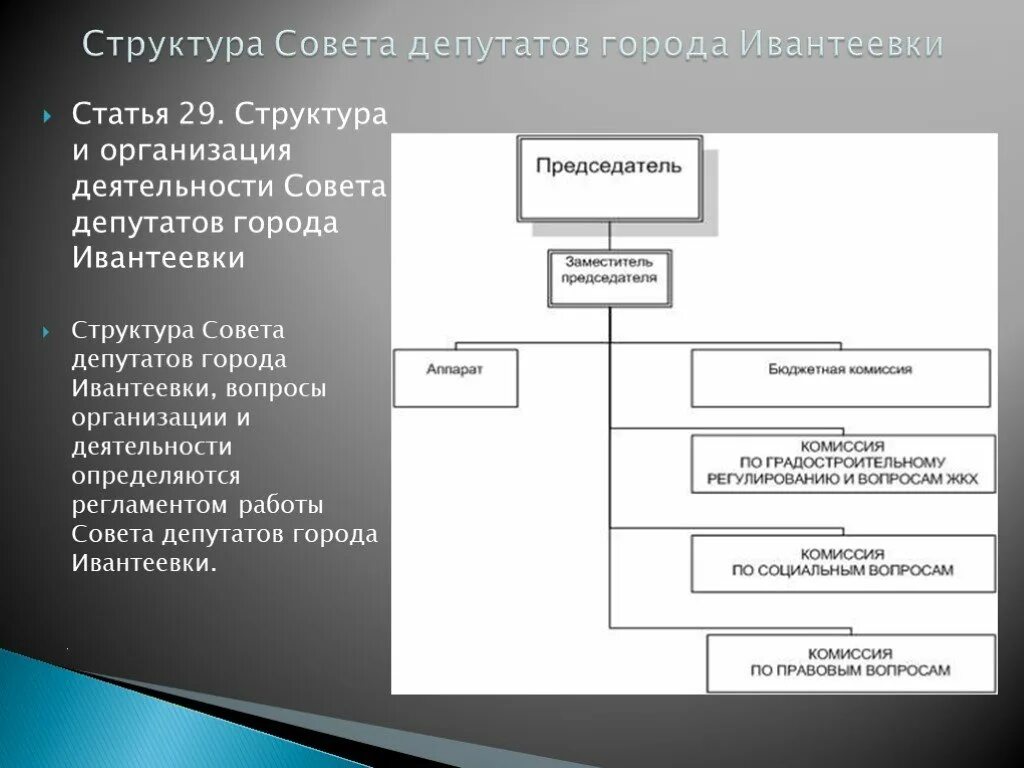 Структура Совета депутатов города Ивантеевки

Статья 29. Структура и организация деятельности Совета депутатов города Ивантеевки

Структура Совета депутатов города Ивантеевки, вопросы организации и деятельности определяются регламентом работы Совета депутатов города Ивантеевки.

Председатель

Заместитель председателя

Аппарат

Бюджетная комиссия

КОМИССИЯ ПО ГРАДОСТРОИТЕЛЬНОМУ РЕГУЛИРОВАНИЮ И ВОПРОСАМ ЖКХ

КОМИССИЯ ПО СОЦИАЛЬНЫМ ВОПРОСАМ

КОМИССИЯ ПО ПРАВОВЫМ ВОПРОСАМ